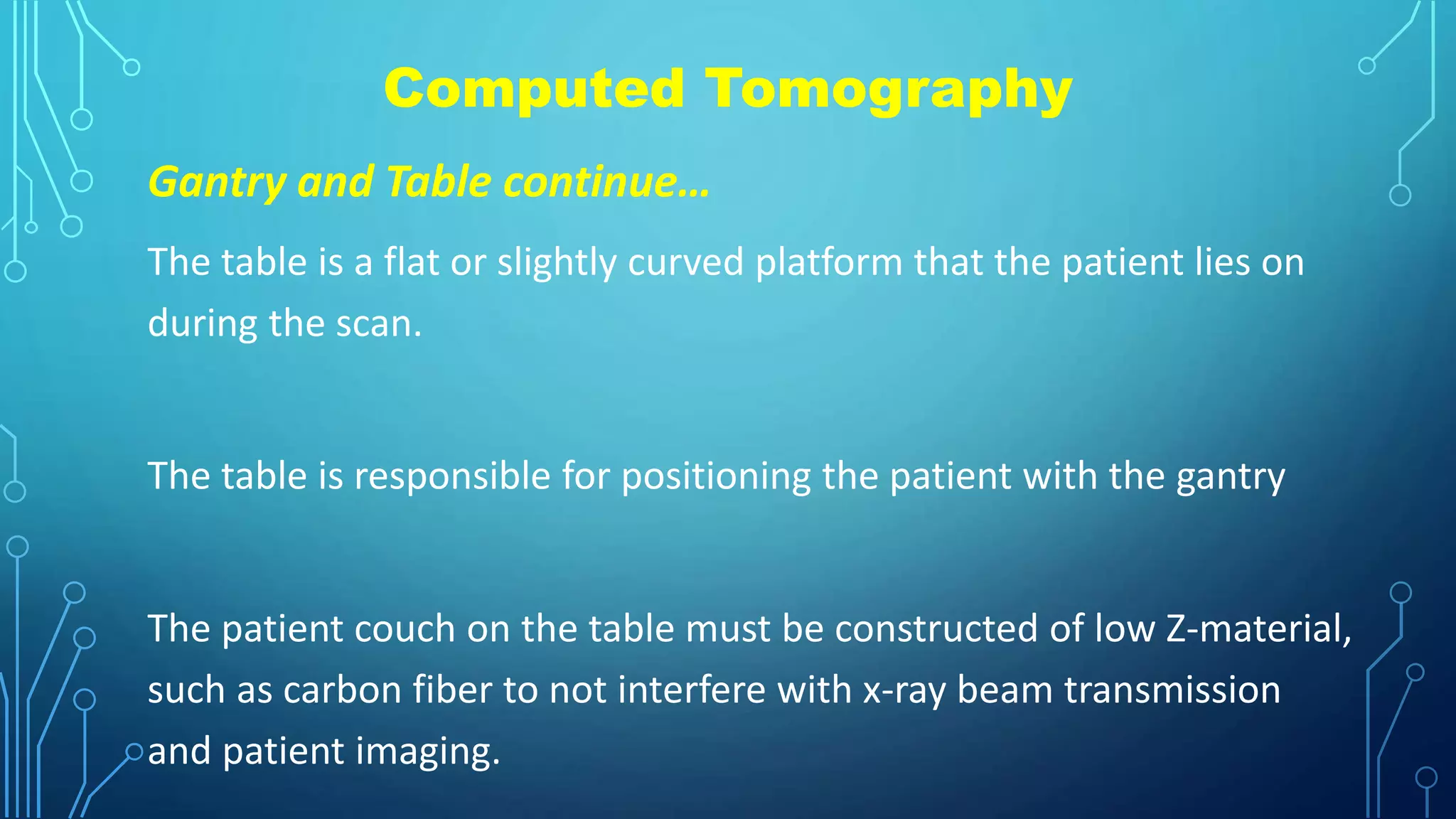 Computed Tomography

Gantry and Table continue…

The table is a flat or slightly curved platform that the patient lies on during the scan.

The table is responsible for positioning the patient with the gantry

The patient couch on the table must be constructed of low Z-material, such as carbon fiber to not interfere with x-ray beam transmission and patient imaging.